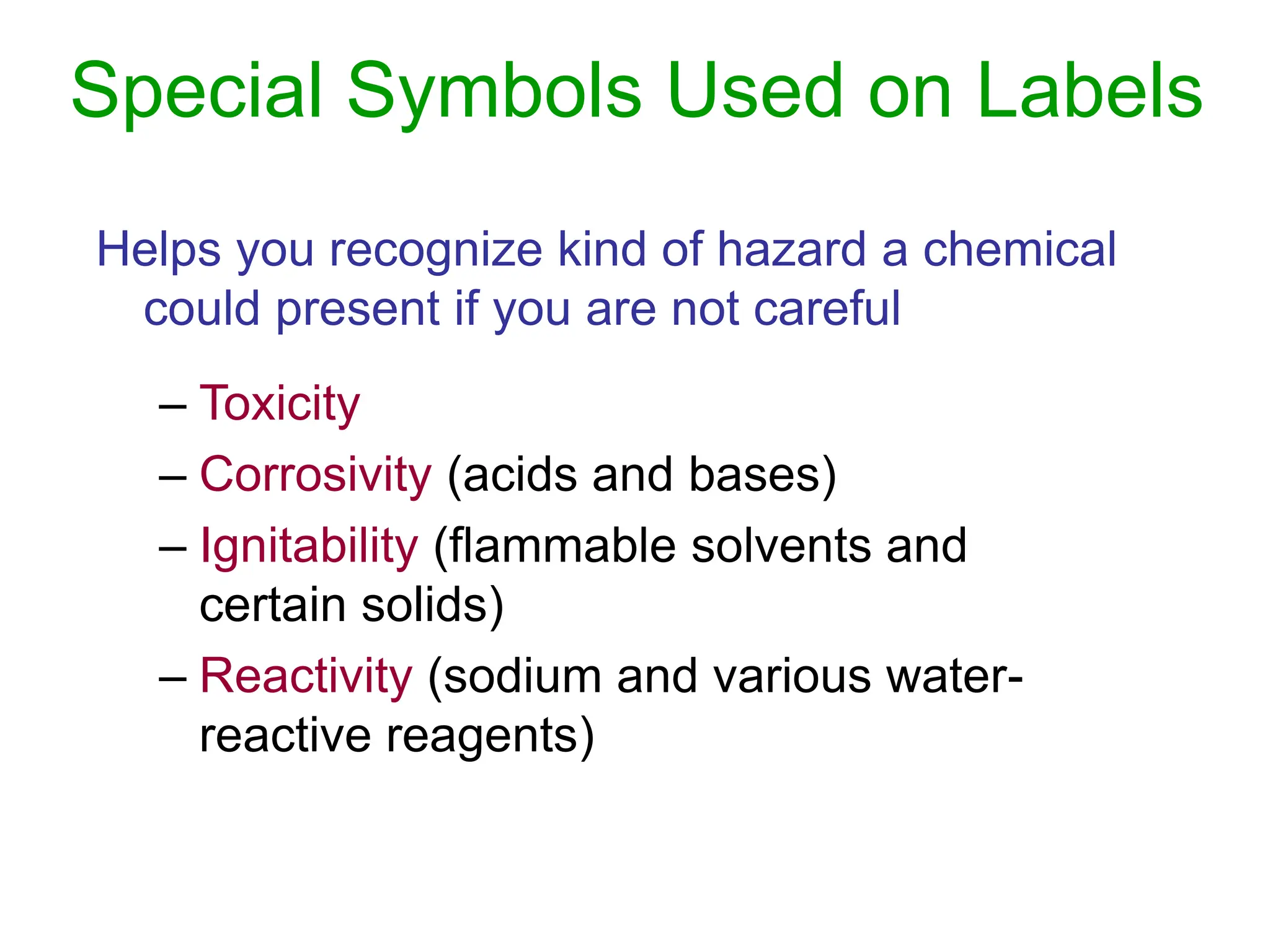 Special Symbols Used on Labels

Helps you recognize kind of hazard a chemical could present if you are not careful

– Toxicity
– Corrosivity (acids and bases)
– Ignitability (flammable solvents and certain solids)
– Reactivity (sodium and various water-reactive reagents)